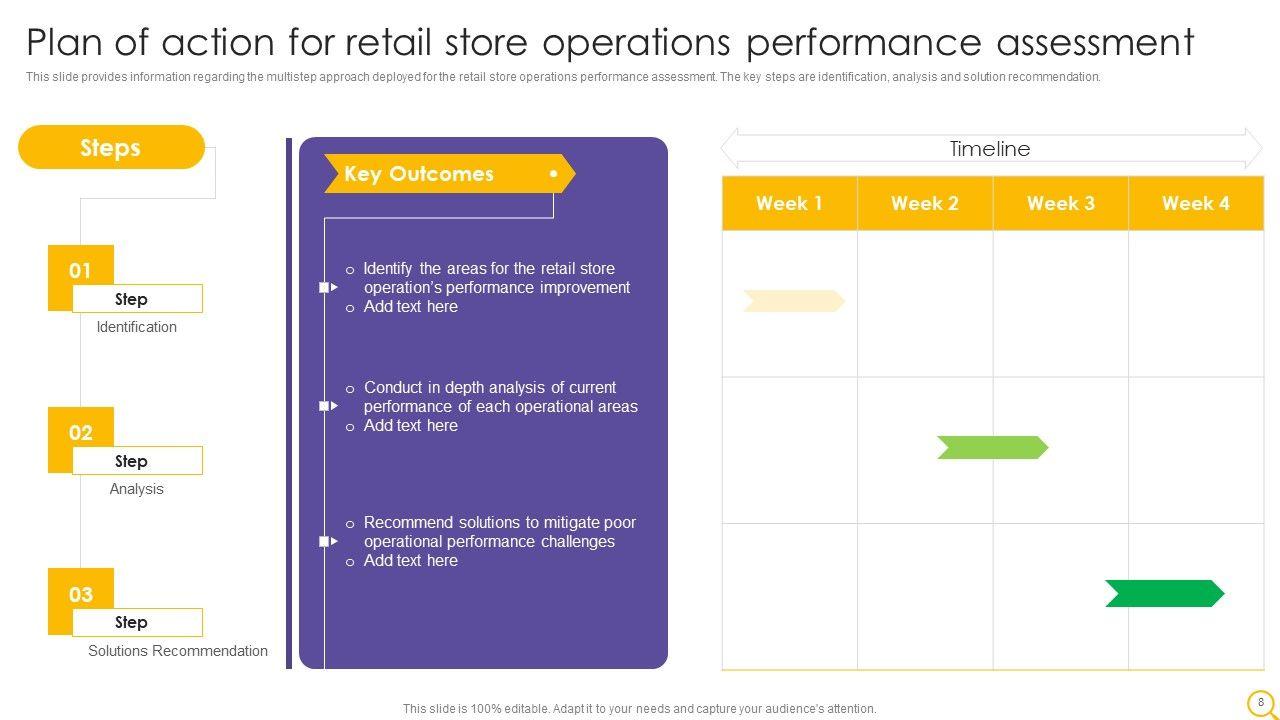 Plan of action for retail store operations performance assessment

This slide provides information regarding the multistep approach deployed for the retail store operations performance assessment. The key steps are identification, analysis and solution recommendation.

Steps

01
Step
Identification

02
Step
Analysis

03
Step
Solutions Recommendation

Key Outcomes

o Identify the areas for the retail store operation's performance improvement
o Add text here

o Conduct in depth analysis of current performance of each operational areas
o Add text here

o Recommend solutions to mitigate poor operational performance challenges
o Add text here

Timeline

| Week 1 | Week 2 | Week 3 | Week 4 |
|---|---|---|---|
| | | | |
| | | | |
| | | | |

This slide is 100% editable. Adapt it to your needs and capture your audience's attention.

8